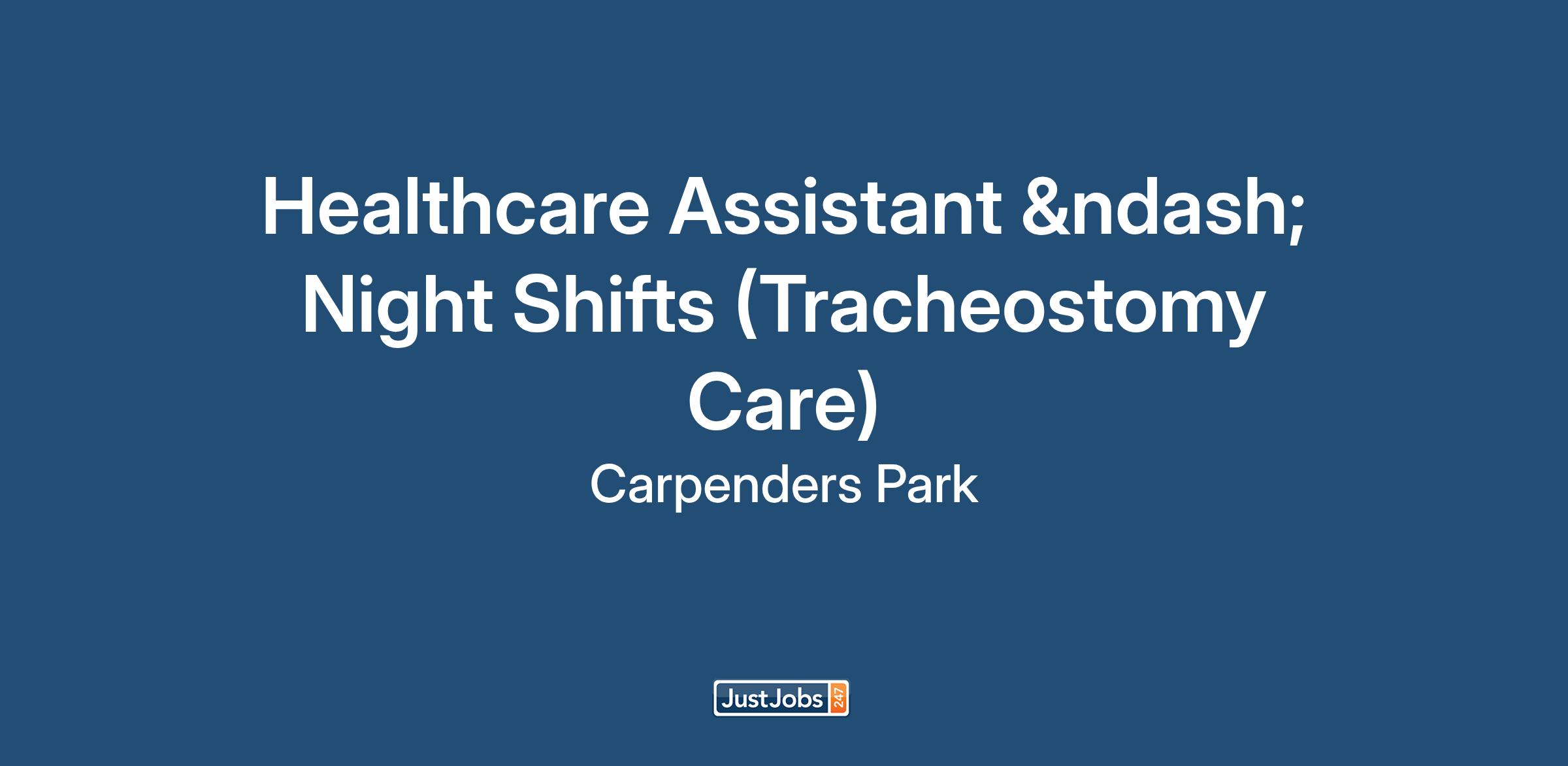 Healthcare Assistant &ndash; Night Shifts (Tracheostomy Care)

Carpenders Park

JustJobs 247